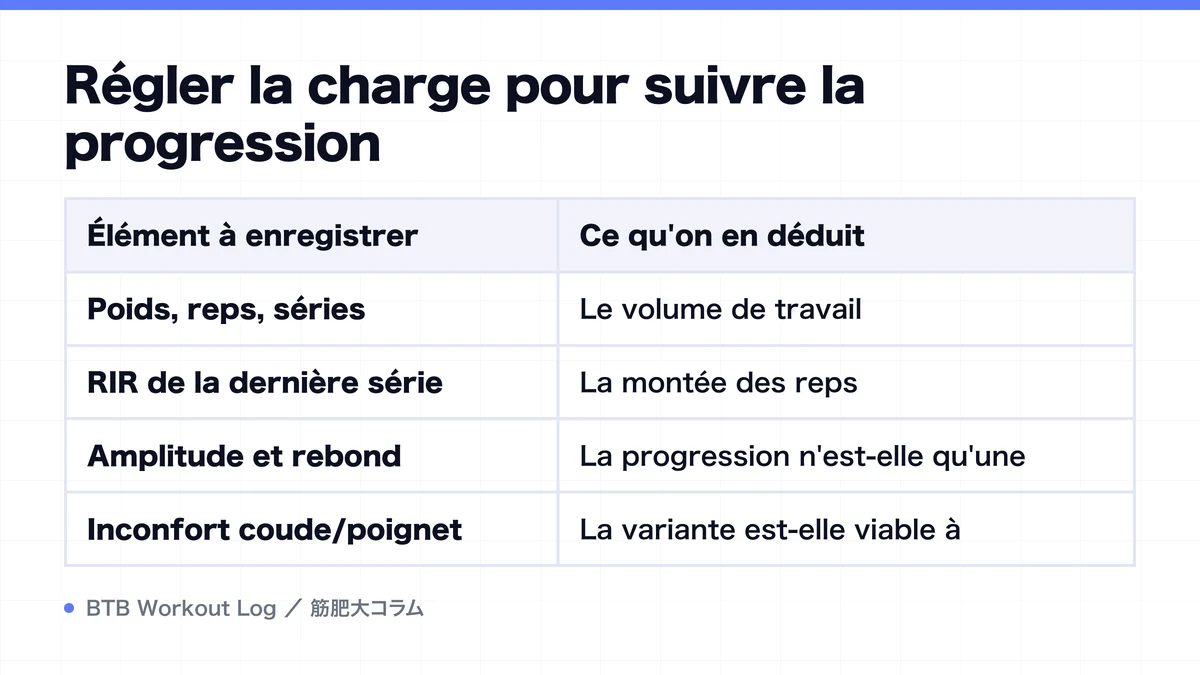 Régler la charge pour suivre la progression

| Élément à enregistrer | Ce qu'on en déduit |
|---|---|
| Poids, reps, séries | Le volume de travail |
| RIR de la dernière série | La montée des reps |
| Amplitude et rebond | La progression n'est-elle qu'une |
| Inconfort coude/poignet | La variante est-elle viable à |

BTB Workout Log ／ 筋肥大コラム